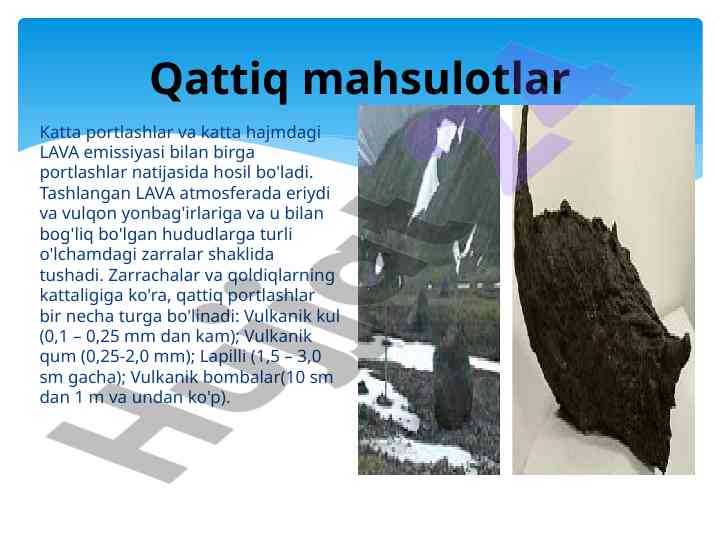 Qattiq mahsulotlar

Katta portlashlar va katta hajmdagi LAVA emissiyasi bilan birga portlashlar natijasida hosil bo'ladi. Tashlangan LAVA atmosferada eriydi va vulqon yonbag'irlariga va u bilan bog'liq bo'lgan hududlarga turli o'lchamdagi zarralar shaklida tushadi. Zarrachalar va qoldiqlarning kattaligiga ko'ra, qattiq portlashlar bir necha turga bo'linadi: Vulkanik kul (0,1 – 0,25 mm dan kam); Vulkanik qum (0,25-2,0 mm); Lapilli (1,5 – 3,0 sm gacha); Vulkanik bombalar(10 sm dan 1 m va undan ko'p).

Hujjat